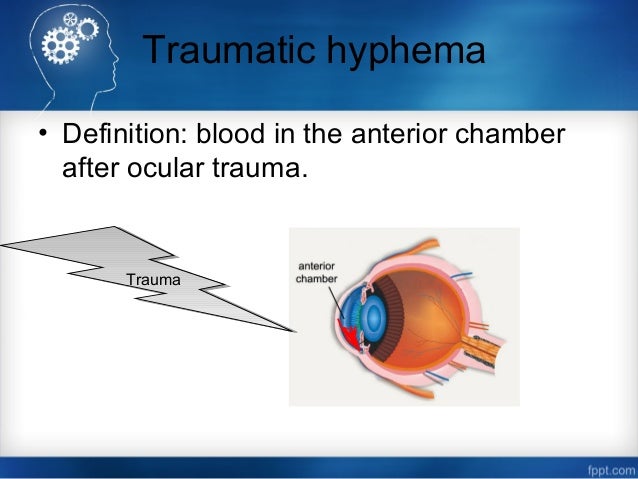 Traumatic hyphema

• Definition: blood in the anterior chamber after ocular trauma.

Trauma

anterior chamber

fppt.com